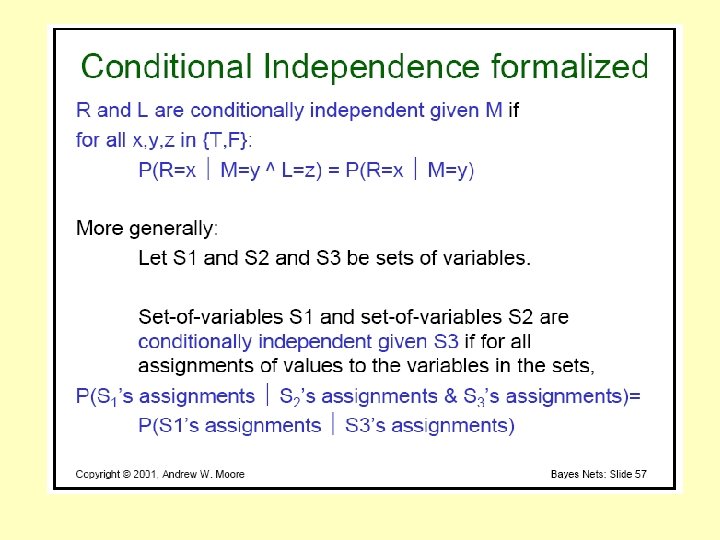 Conditional Independence formalized

R and L are conditionally independent given M if for all x,y,z in {T,F}:

P(R=x | M=y ^ L=z) = P(R=x | M=y)

More generally:

Let S1 and S2 and S3 be sets of variables.

Set-of-variables S1 and set-of-variables S2 are conditionally independent given S3 if for all assignments of values to the variables in the sets,

P($S_1$'s assignments | $S_2$'s assignments & $S_3$'s assignments)=

P(S1's assignments | S3's assignments)

Copyright © 2001, Andrew W. Moore

Bayes Nets: Slide 57